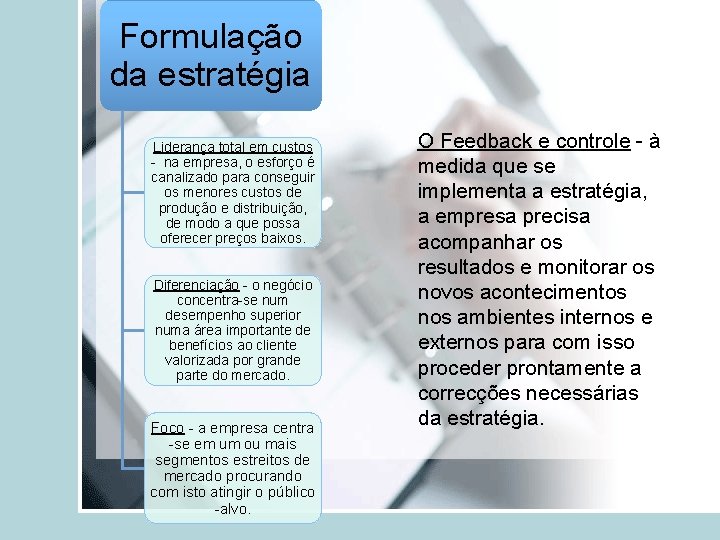 Formulação da estratégia

Liderança total em custos - na empresa, o esforço é canalizado para conseguir os menores custos de produção e distribuição, de modo a que possa oferecer preços baixos.

Diferenciação - o negócio concentra-se num desempenho superior numa área importante de benefícios ao cliente valorizada por grande parte do mercado.

Foco - a empresa centra -se em um ou mais segmentos estreitos de mercado procurando com isto atingir o público -alvo.

O Feedback e controle - à medida que se implementa a estratégia, a empresa precisa acompanhar os resultados e monitorar os novos acontecimentos nos ambientes internos e externos para com isso proceder prontamente a correcções necessárias da estratégia.